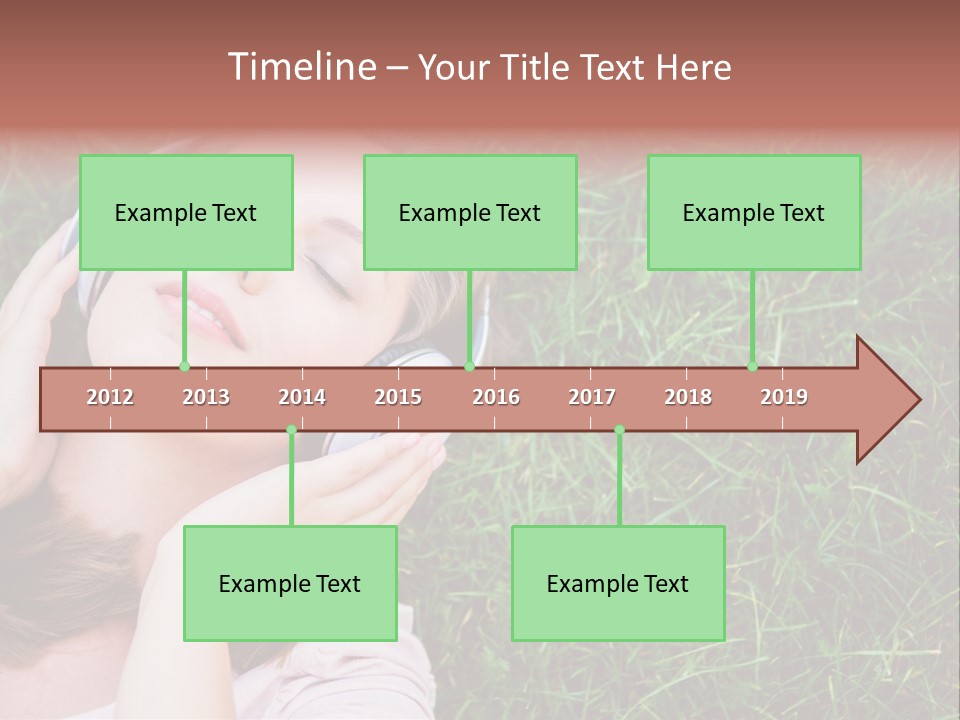 Timeline – Your Title Text Here

Example Text

Example Text

Example Text

2012 2013 2014 2015 2016 2017 2018 2019

Example Text

Example Text